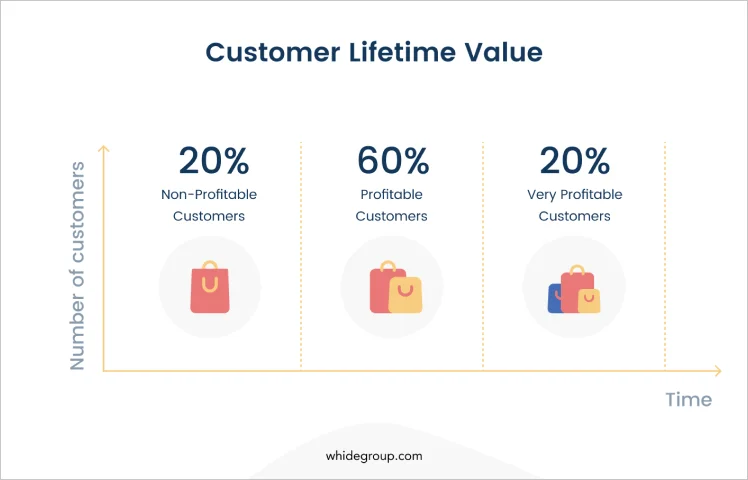 Customer Lifetime Value

Number of customers

20%
Non-Profitable Customers

60%
Profitable Customers

20%
Very Profitable Customers

Time

whidegroup.com